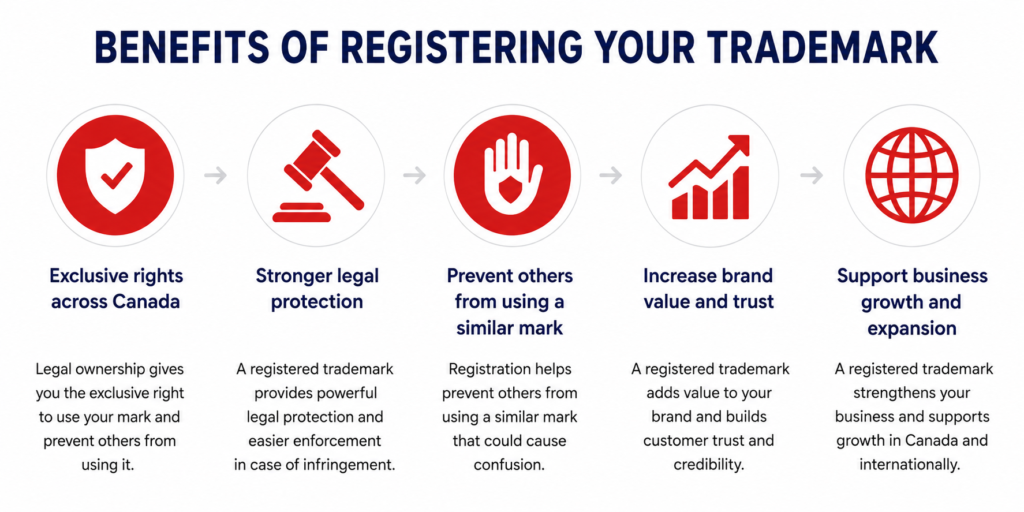 BENEFITS OF REGISTERING YOUR TRADEMARK

Exclusive rights across Canada

Legal ownership gives you the exclusive right to use your mark and prevent others from using it.

Stronger legal protection

A registered trademark provides powerful legal protection and easier enforcement in case of infringement.

Prevent others from using a similar mark

Registration helps prevent others from using a similar mark that could cause confusion.

Increase brand value and trust

A registered trademark adds value to your brand and builds customer trust and credibility.

Support business growth and expansion

A registered trademark strengthens your business and supports growth in Canada and internationally.